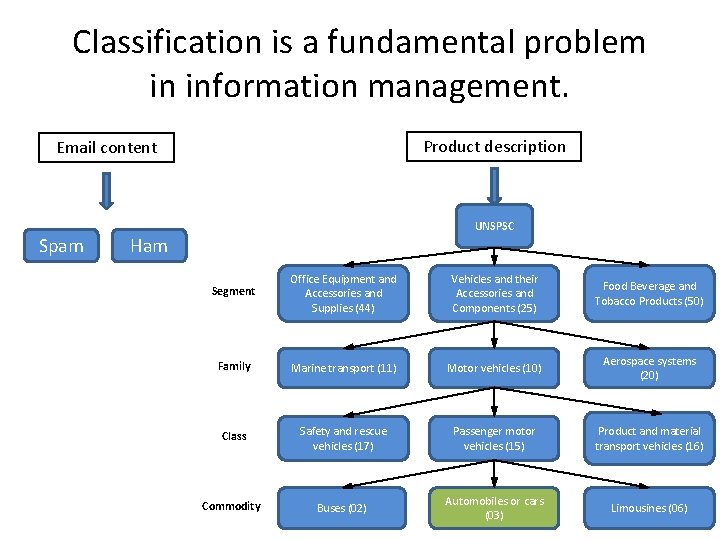 Classification is a fundamental problem in information management.

Email content

Spam

Ham

Product description

UNSPSC

Segment

Office Equipment and Accessories and Supplies (44)

Vehicles and their Accessories and Components (25)

Food Beverage and Tobacco Products (50)

Family

Marine transport (11)

Motor vehicles (10)

Aerospace systems (20)

Class

Safety and rescue vehicles (17)

Passenger motor vehicles (15)

Product and material transport vehicles (16)

Commodity

Buses (02)

Automobiles or cars (03)

Limousines (06)